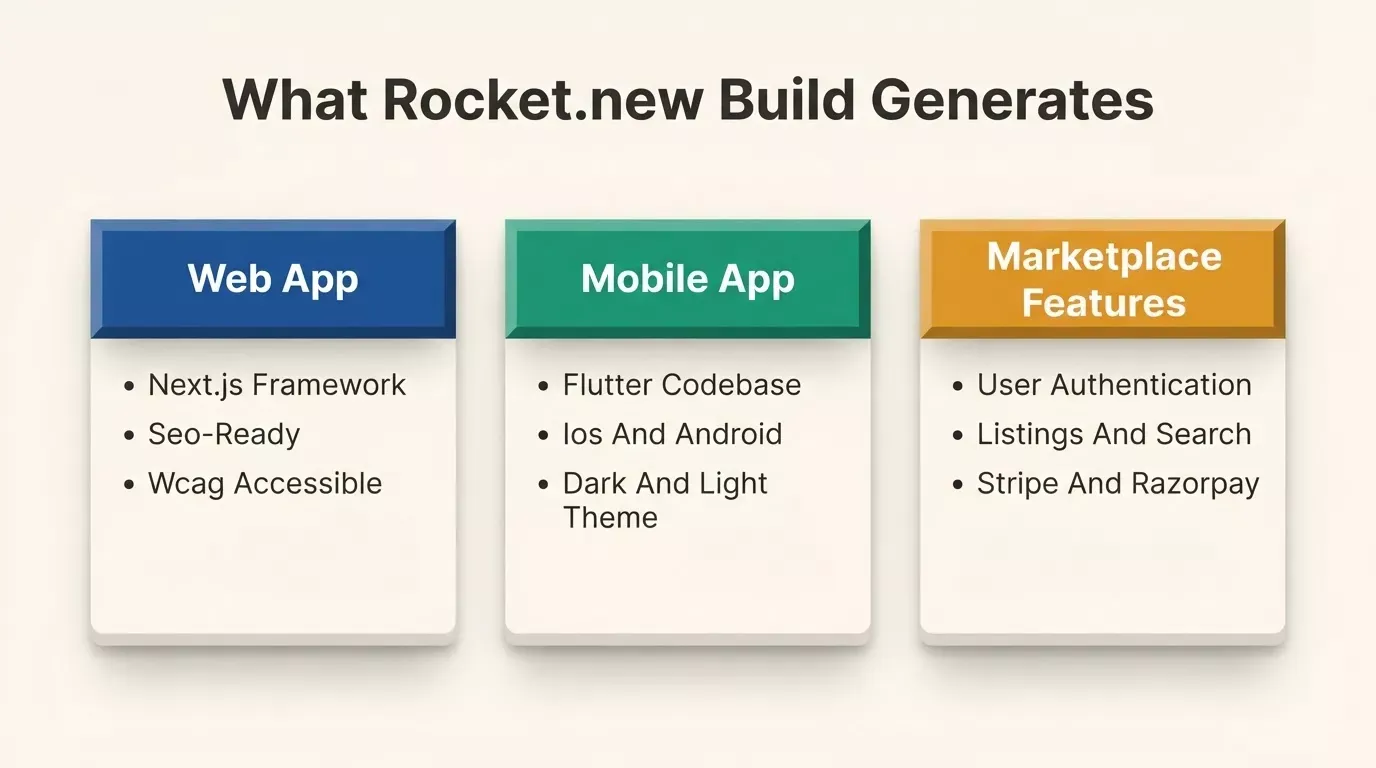 What Rocket.new Build Generates

Web App

• Next.js Framework
• Seo-Ready
• Wcag Accessible

Mobile App

• Flutter Codebase
• Ios And Android
• Dark And Light Theme

Marketplace Features

• User Authentication
• Listings And Search
• Stripe And Razorpay